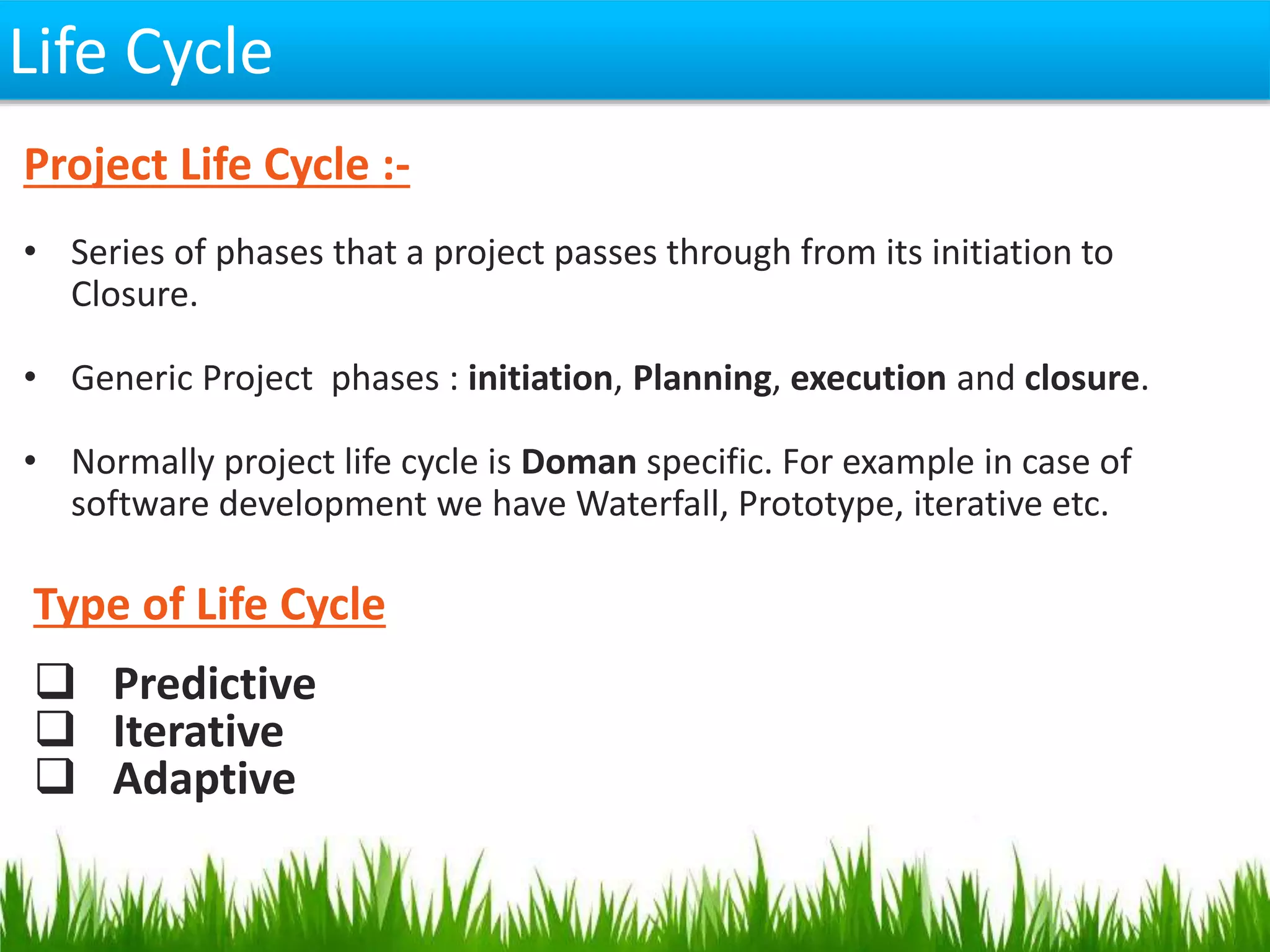 Life Cycle

Project Life Cycle :-

• Series of phases that a project passes through from its initiation to Closure.

• Generic Project phases : initiation, Planning, execution and closure.

• Normally project life cycle is Doman specific. For example in case of software development we have Waterfall, Prototype, iterative etc.

Type of Life Cycle

❑ Predictive
❑ Iterative
❑ Adaptive